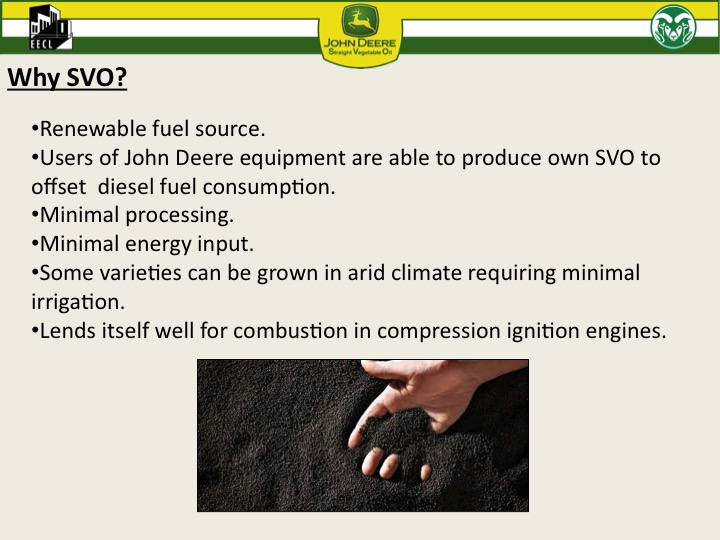 EECL

JOHN DEERE
Straight Vegetable Oil

Why SVO?

•Renewable fuel source.
•Users of John Deere equipment are able to produce own SVO to offset diesel fuel consumption.
•Minimal processing.
•Minimal energy input.
•Some varieties can be grown in arid climate requiring minimal irrigation.
•Lends itself well for combustion in compression ignition engines.